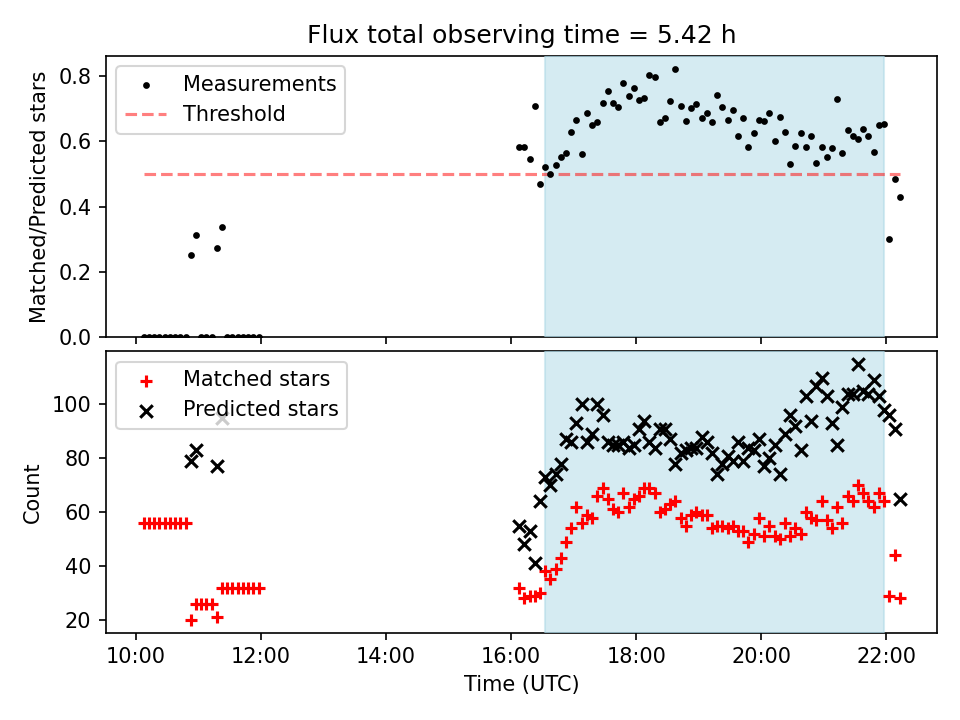 Flux total observing time = 5.42 h

Measurements
Threshold

Matched/Predicted stars

0.8
0.6
0.4
0.2
0.0

Matched stars
Predicted stars

Count

100
80
60
40
20

10:00
12:00
14:00
16:00
18:00
20:00
22:00

Time (UTC)